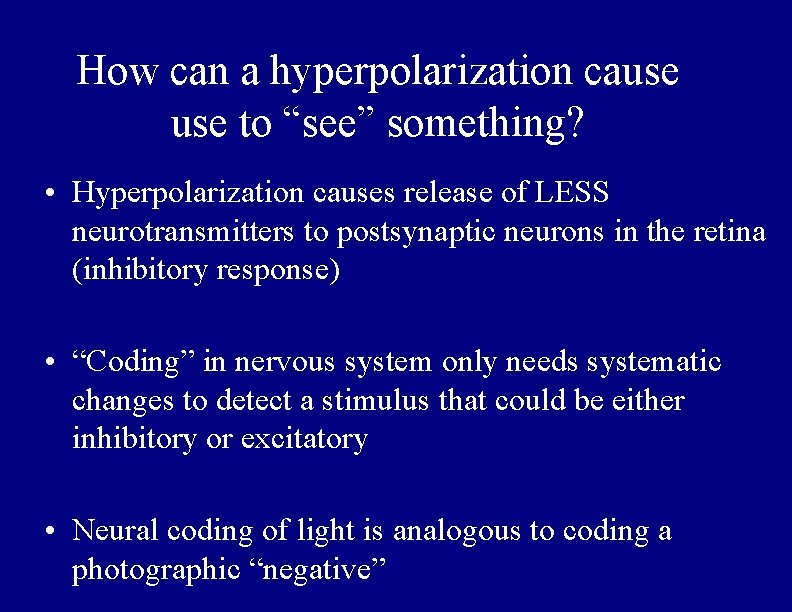 How can a hyperpolarization cause use to “see” something?

• Hyperpolarization causes release of LESS neurotransmitters to postsynaptic neurons in the retina (inhibitory response)

• “Coding” in nervous system only needs systematic changes to detect a stimulus that could be either inhibitory or excitatory

• Neural coding of light is analogous to coding a photographic “negative”